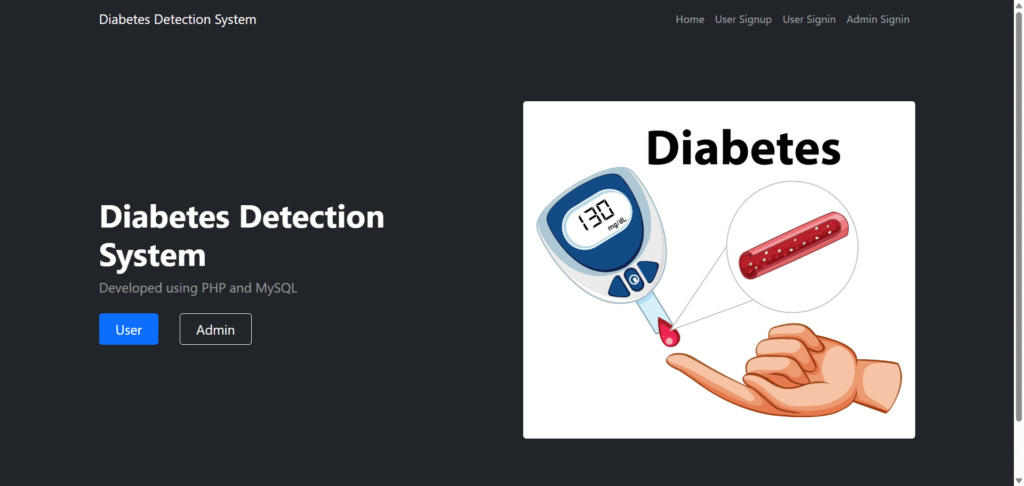 Diabetes Detection System

Home User Signup User Signin Admin Signin

Diabetes Detection System

Developed using PHP and MySQL

User Admin

Diabetes

130 mg/dL